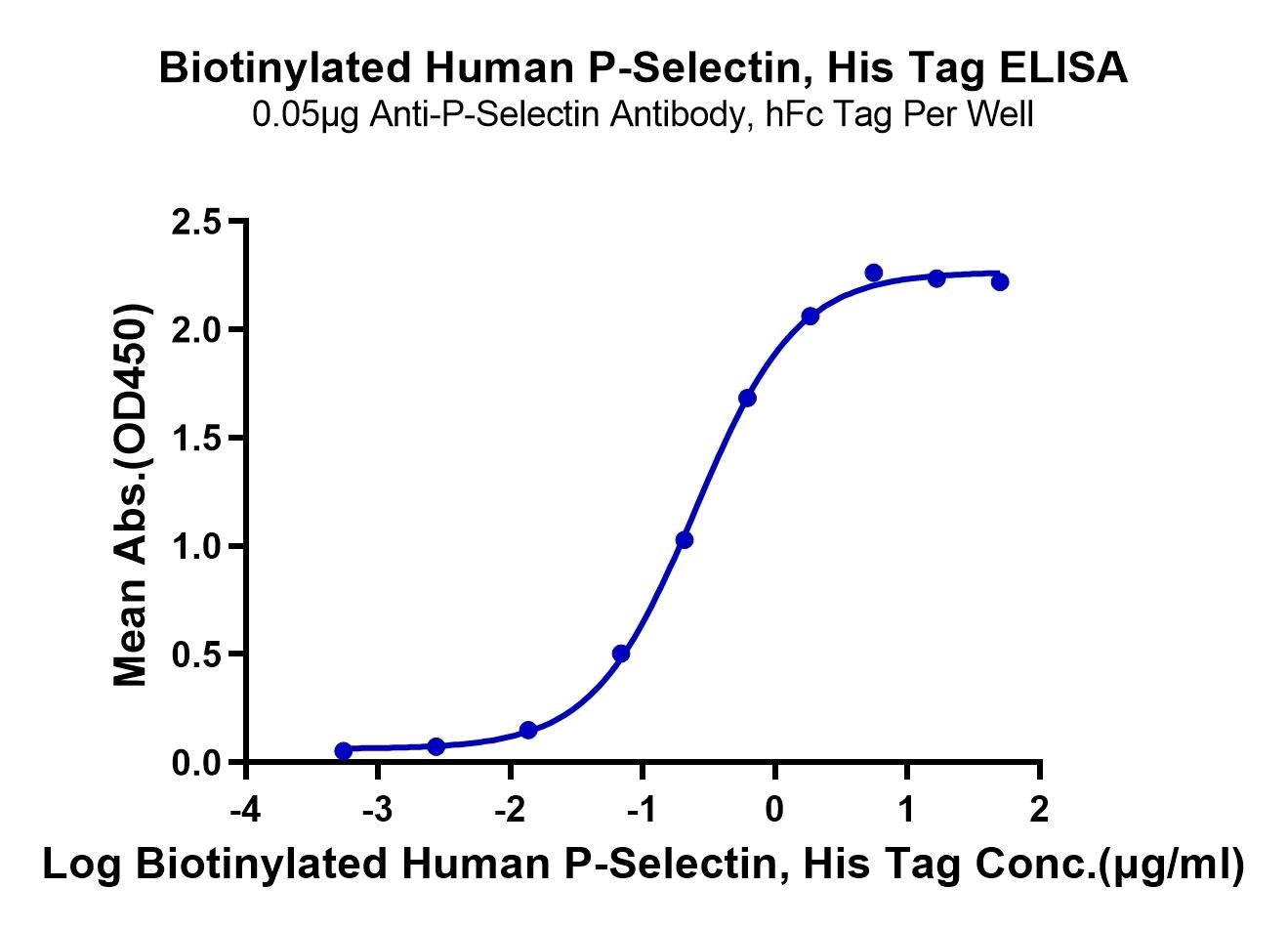 Biotinylated Human P-Selectin, His Tag ELISA
0.05μg Anti-P-Selectin Antibody, hFc Tag Per Well

Mean Abs.(OD450)

2.5
2.0
1.5
1.0
0.5
0.0

-4
-3
-2
-1
0
1
2

Log Biotinylated Human P-Selectin, His Tag Conc.(μg/ml)